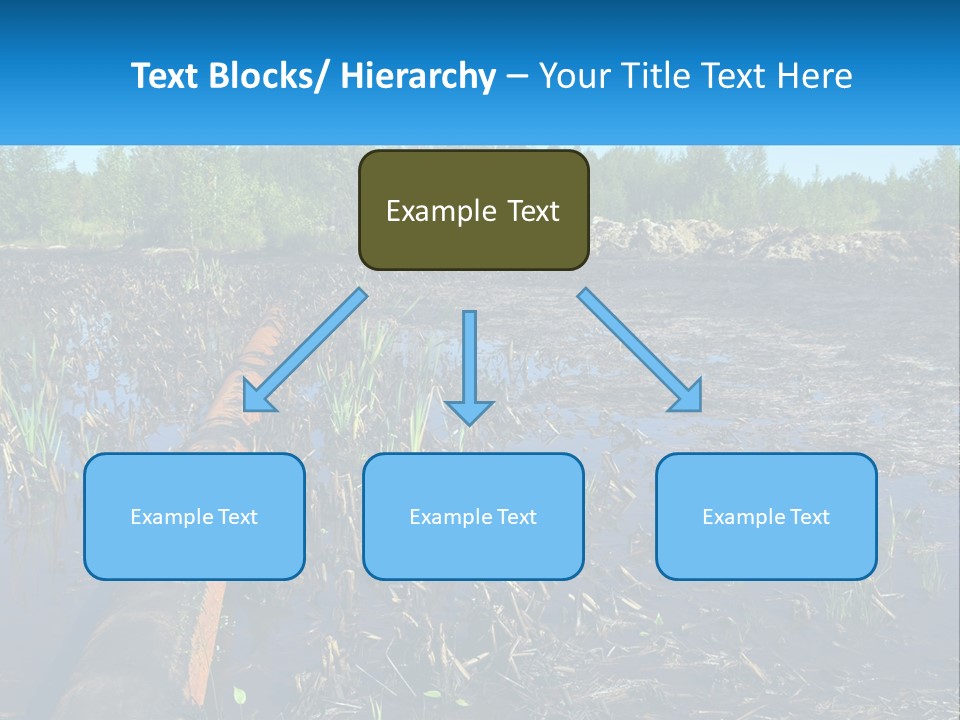 Text Blocks/ Hierarchy – Your Title Text Here

Example Text

Example Text

Example Text

Example Text